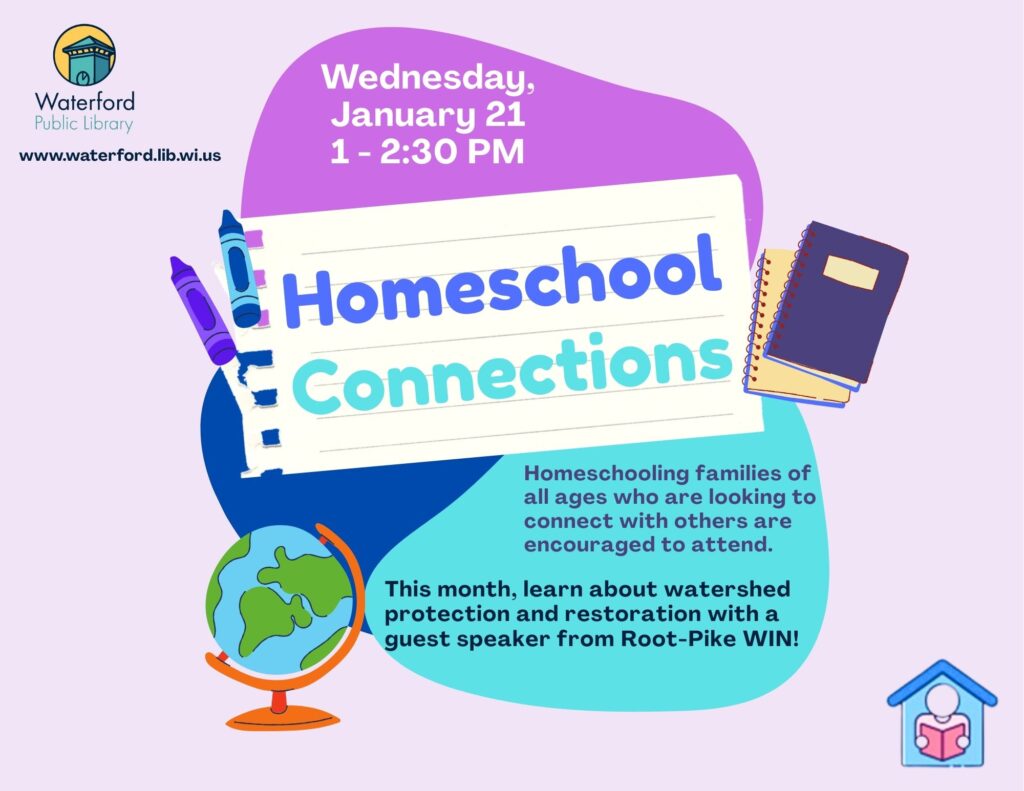 Waterford
Public Library
www.waterford.lib.wi.us

Wednesday, January 21
1 - 2:30 PM

Homeschool Connections

Homeschooling families of all ages who are looking to connect with others are encouraged to attend.

This month, learn about watershed protection and restoration with a guest speaker from Root-Pike WIN!